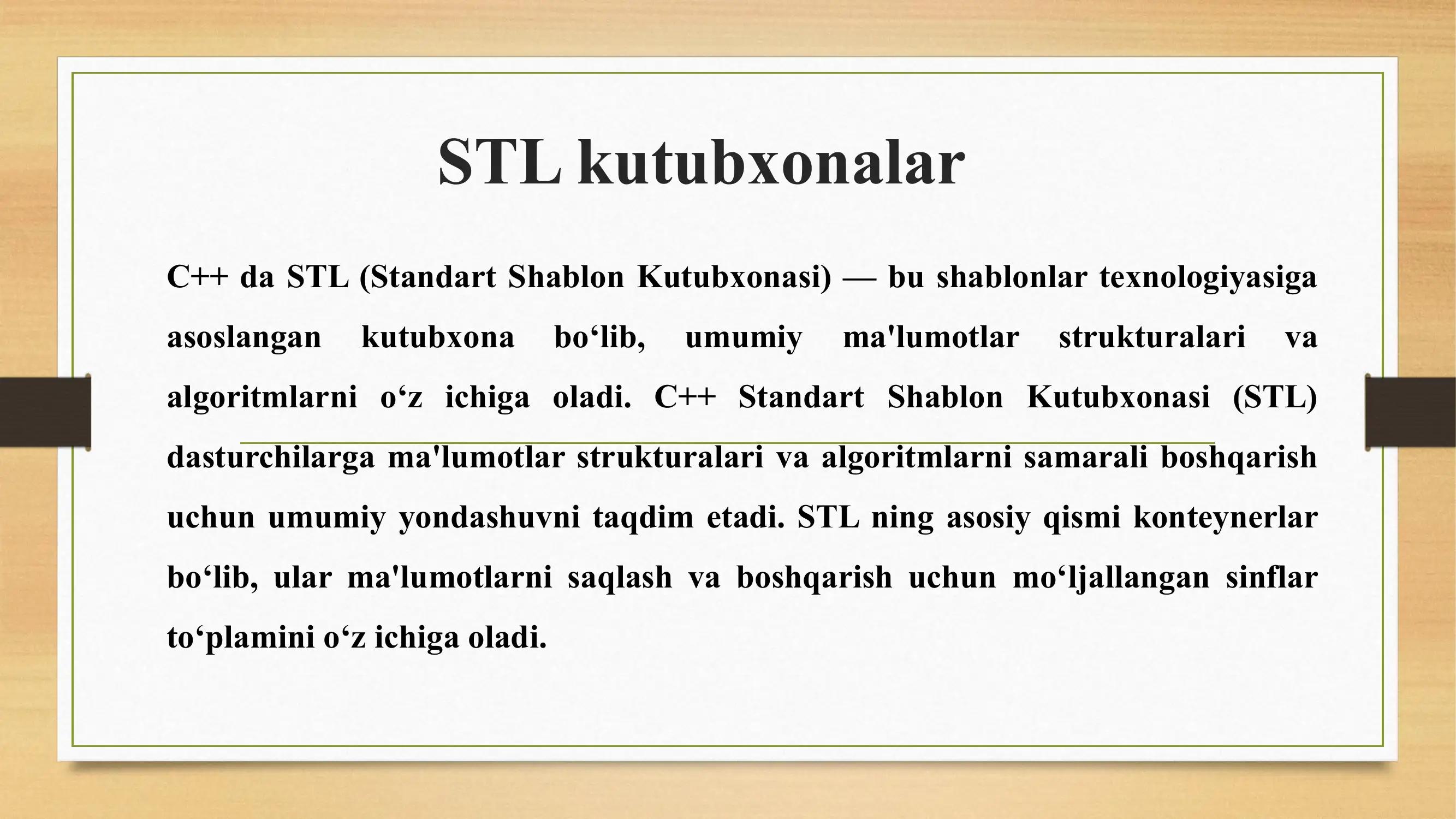 STL kutubxonalar

C++ da STL (Standart Shablon Kutubxonasi) — bu shablonlar texnologiyasiga asoslangan kutubxona bo‘lib, umumiy ma'lumotlar strukturalari va algoritmlarni o‘z ichiga oladi. C++ Standart Shablon Kutubxonasi (STL) dasturchilarga ma'lumotlar strukturalari va algoritmlarni samarali boshqarish uchun umumiy yondashuvni taqdim etadi. STL ning asosiy qismi konteynerlar bo‘lib, ular ma'lumotlarni saqlash va boshqarish uchun mo‘ljallangan sinflar to‘plamini o‘z ichiga oladi.